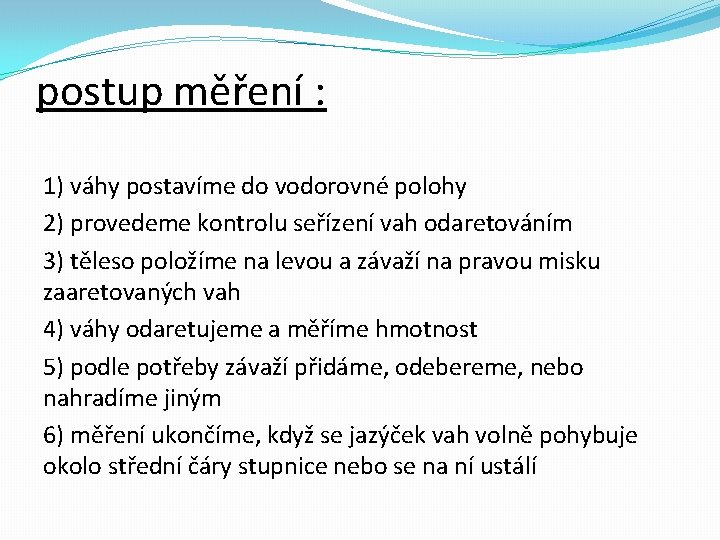 postup měření :

1) váhy postavíme do vodorovné polohy

2) provedeme kontrolu seřízení vah odaretováním

3) těleso položíme na levou a závaží na pravou misku zaaretovaných vah

4) váhy odaretujeme a měříme hmotnost

5) podle potřeby závaží přidáme, odebereme, nebo nahradíme jiným

6) měření ukončíme, když se jazýček vah volně pohybuje okolo střední čáry stupnice nebo se na ní ustálí